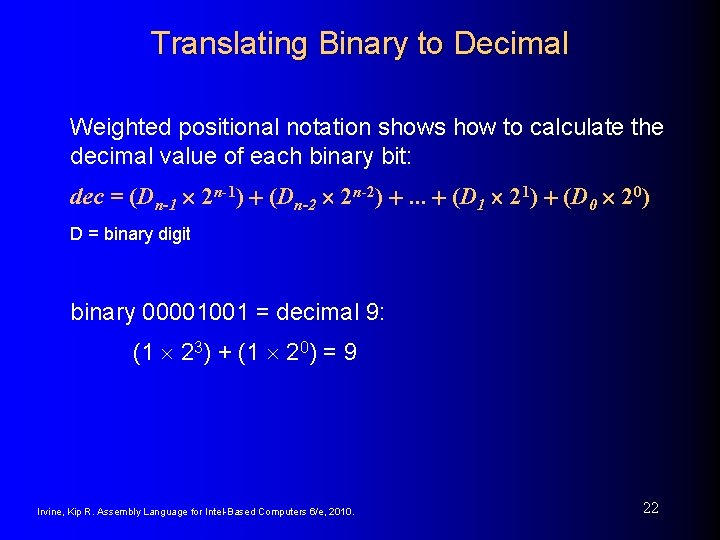 Translating Binary to Decimal

Weighted positional notation shows how to calculate the decimal value of each binary bit:

$dec = (D_{n-1} \times 2^{n-1}) + (D_{n-2} \times 2^{n-2}) + ... + (D_1 \times 2^1) + (D_0 \times 2^0)$

D = binary digit

binary 00001001 = decimal 9:

$(1 \times 2^3) + (1 \times 2^0) = 9$

Irvine, Kip R. Assembly Language for Intel-Based Computers 6/e, 2010.

22